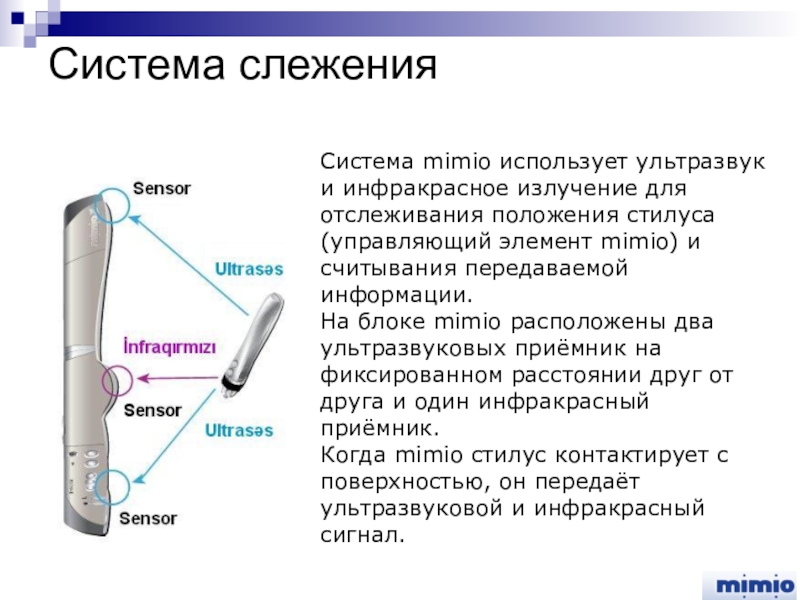 Система слежения

Sensor

Ultrasəs

İnfraqırmızı

Sensor

Ultrasəs

Sensor

Система mimio использует ультразвук и инфракрасное излучение для отслеживания положения стилуса (управляющий элемент mimio) и считывания передаваемой информации.
На блоке mimio расположены два ультразвуковых приёмник на фиксированном расстоянии друг от друга и один инфракрасный приёмник.
Когда mimio стилус контактирует с поверхностью, он передаёт ультразвуковой и инфракрасный сигнал.

mimio